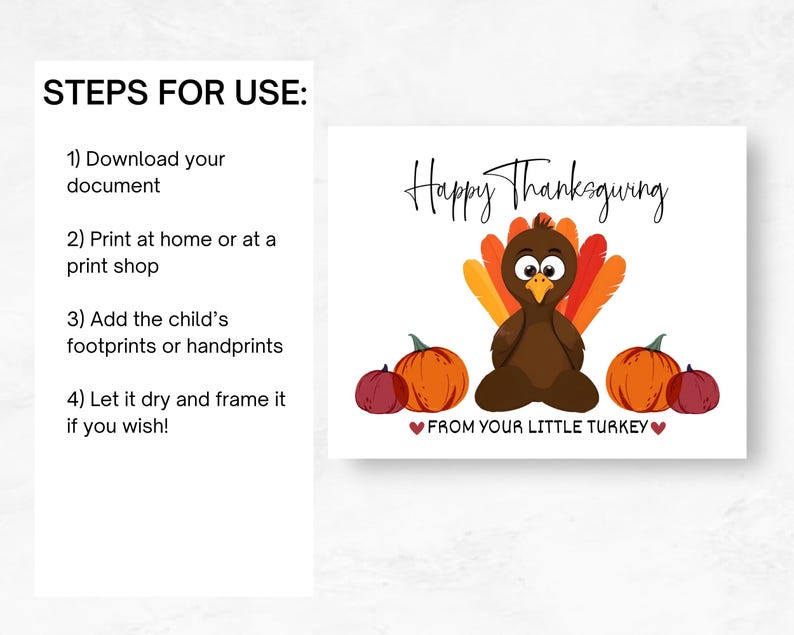 STEPS FOR USE:

1) Download your document

2) Print at home or at a print shop

3) Add the child's footprints or handprints

4) Let it dry and frame it if you wish!

Happy Thanksgiving

FROM YOUR LITTLE TURKEY